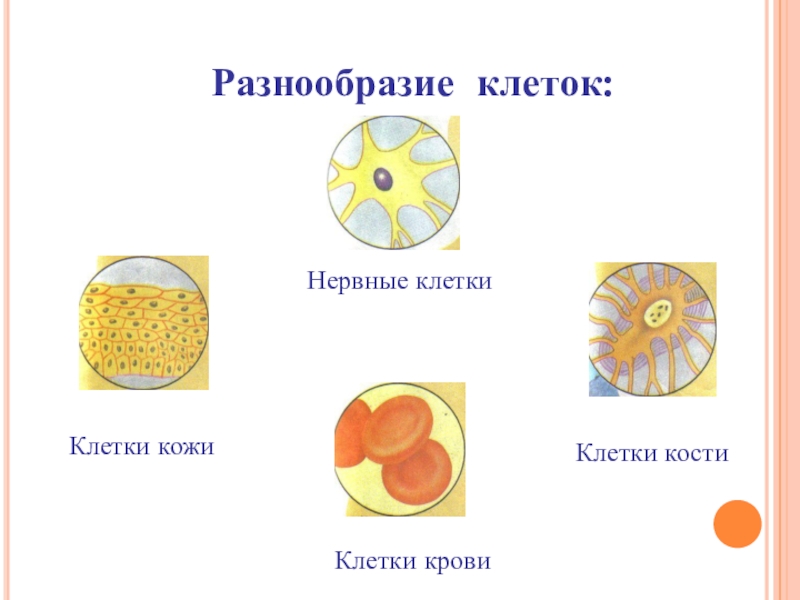 Разнообразие клеток:

Нервные клетки

Клетки кожи

Клетки кости

Клетки крови